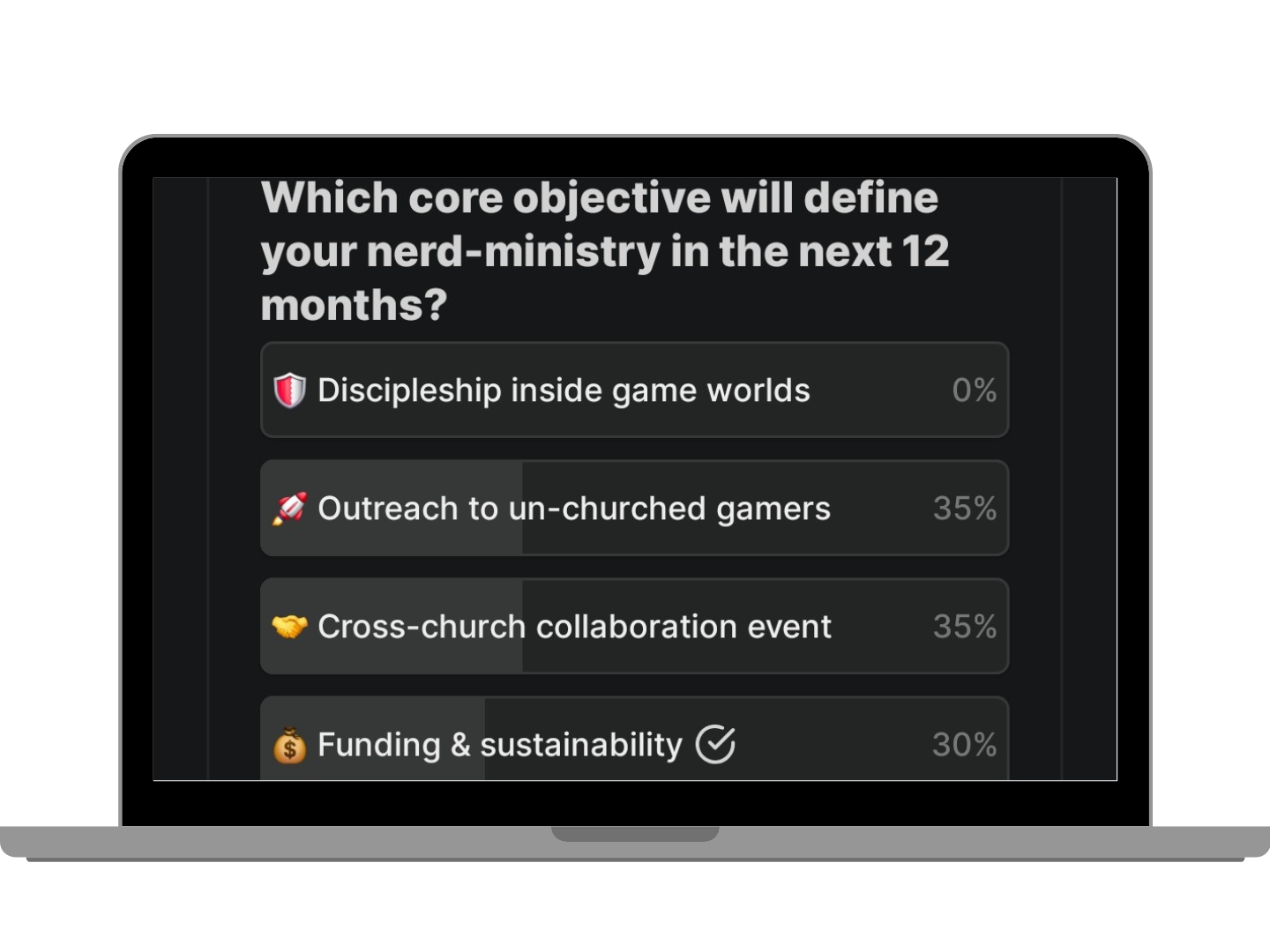 Which core objective will define your nerd-ministry in the next 12 months?

🛡️ Discipleship inside game worlds 0%

🚀 Outreach to un-churched gamers 35%

🤝 Cross-church collaboration event 35%

💰 Funding & sustainability 30%